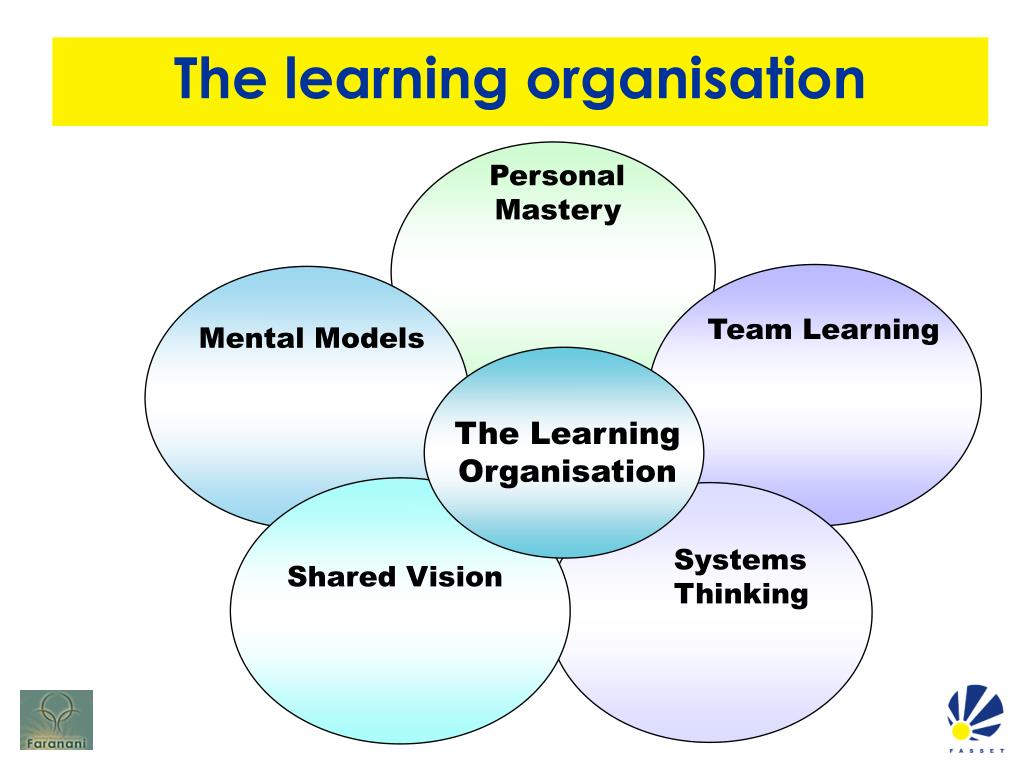 The learning organisation

Personal Mastery

Mental Models

Team Learning

The Learning Organisation

Shared Vision

Systems Thinking

Faranani

FASSET